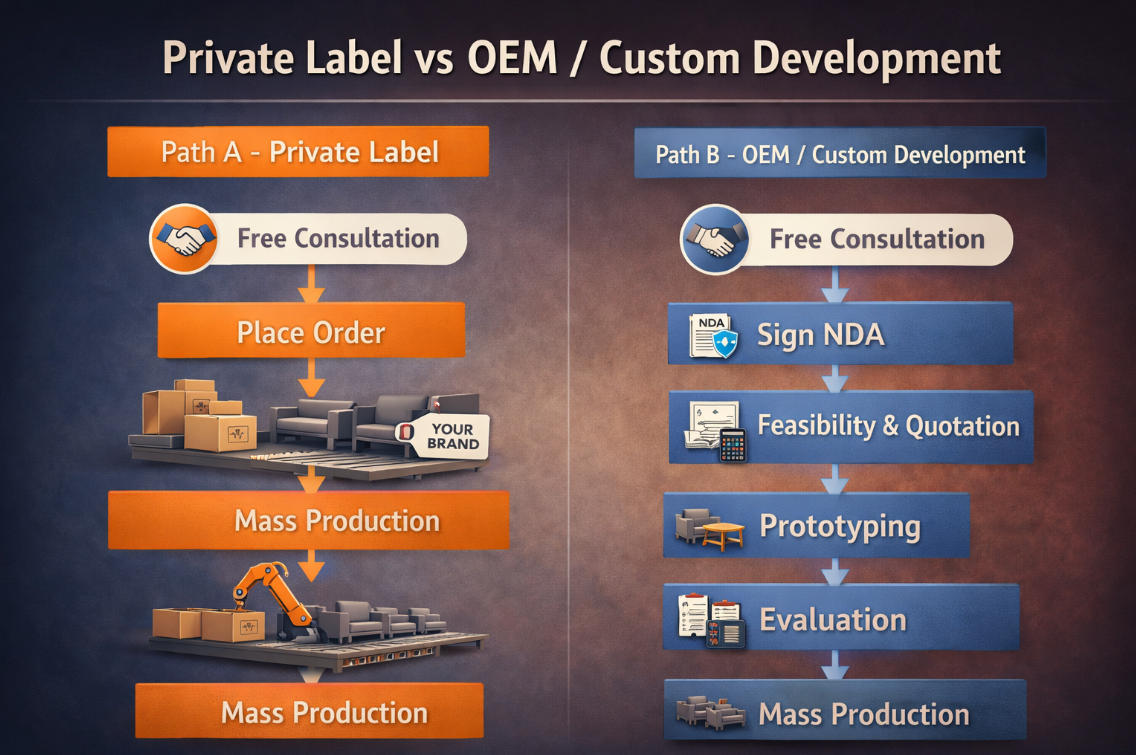 Private Label vs OEM / Custom Development

Path A - Private Label

Free Consultation

Place Order

YOUR BRAND

Mass Production

Mass Production

Path B - OEM / Custom Development

Free Consultation

NDA

Sign NDA

Feasibility & Quotation

Prototyping

Evaluation

Mass Production